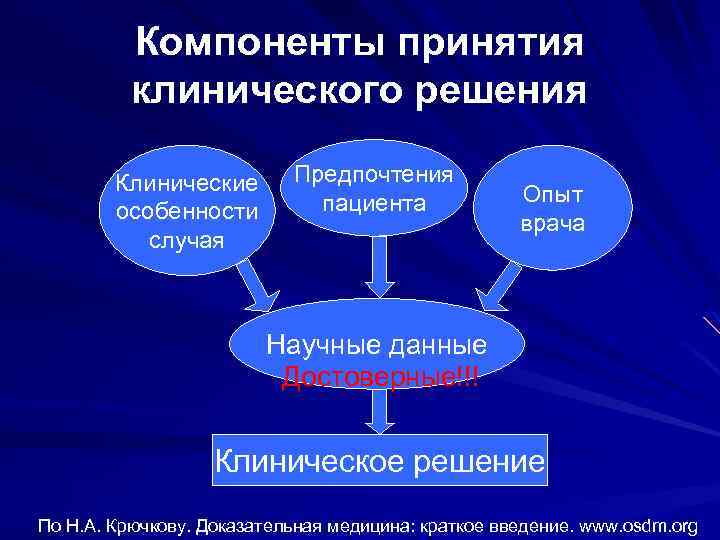 Компоненты принятия клинического решения

Клинические особенности случая

Предпочтения пациента

Опыт врача

Научные данные
Достоверные!!!

Клиническое решение

По Н.А. Крючкову. Доказательная медицина: краткое введение. www.osdm.org